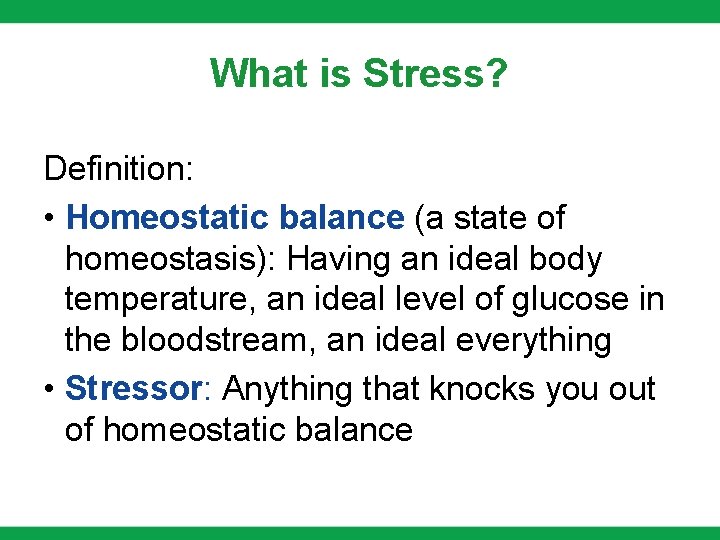 What is Stress?

Definition:

• Homeostatic balance (a state of homeostasis): Having an ideal body temperature, an ideal level of glucose in the bloodstream, an ideal everything

• Stressor: Anything that knocks you out of homeostatic balance